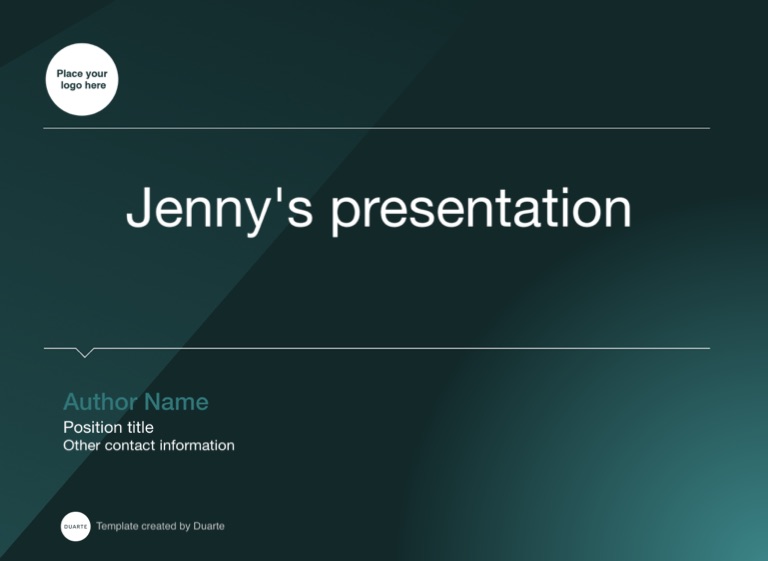 Place your logo here

Jenny's presentation

Author Name
Position title
Other contact information

DUARTE Template created by Duarte